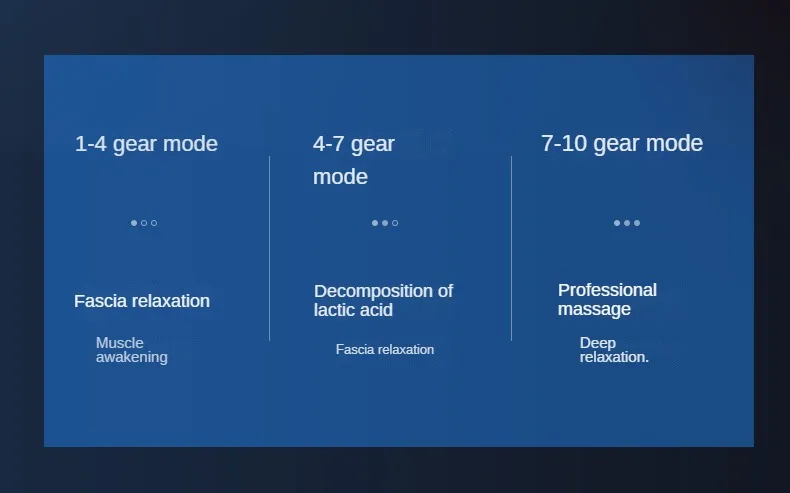 1-4 gear mode

Fascia relaxation

Muscle awakening

4-7 gear mode

Decomposition of lactic acid

Fascia relaxation

7-10 gear mode

Professional massage

Deep relaxation.